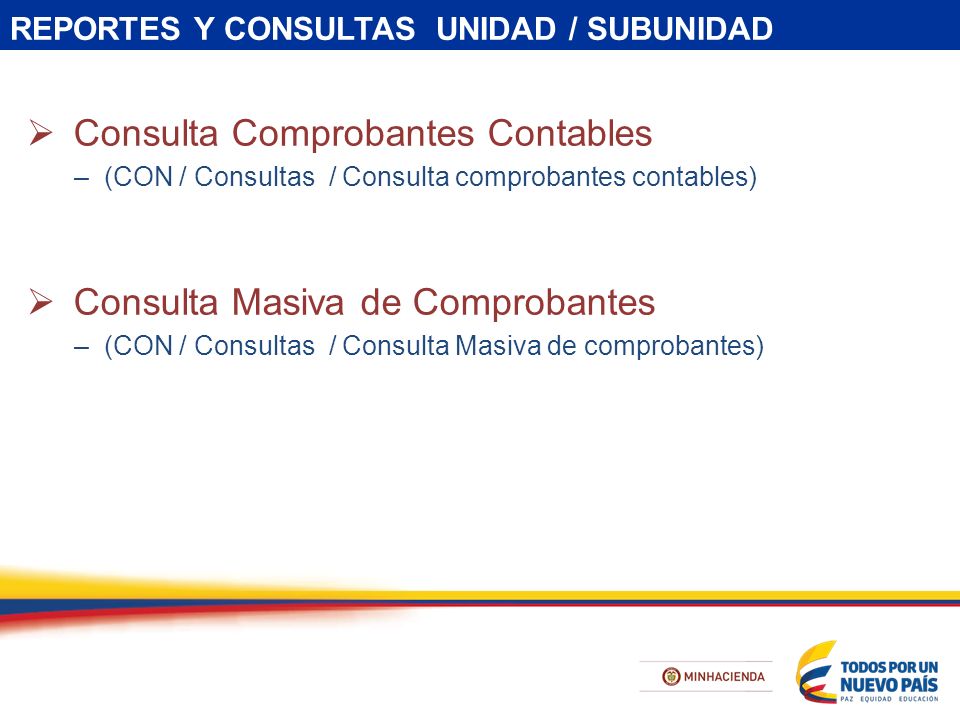 REPORTES Y CONSULTAS UNIDAD / SUBUNIDAD

➢ Consulta Comprobantes Contables
– (CON / Consultas / Consulta comprobantes contables)

➢ Consulta Masiva de Comprobantes
– (CON / Consultas / Consulta Masiva de comprobantes)

MINHACIENDA

TODOS POR UN NUEVO PAÍS
PAZ EQUIDAD EDUCACIÓN